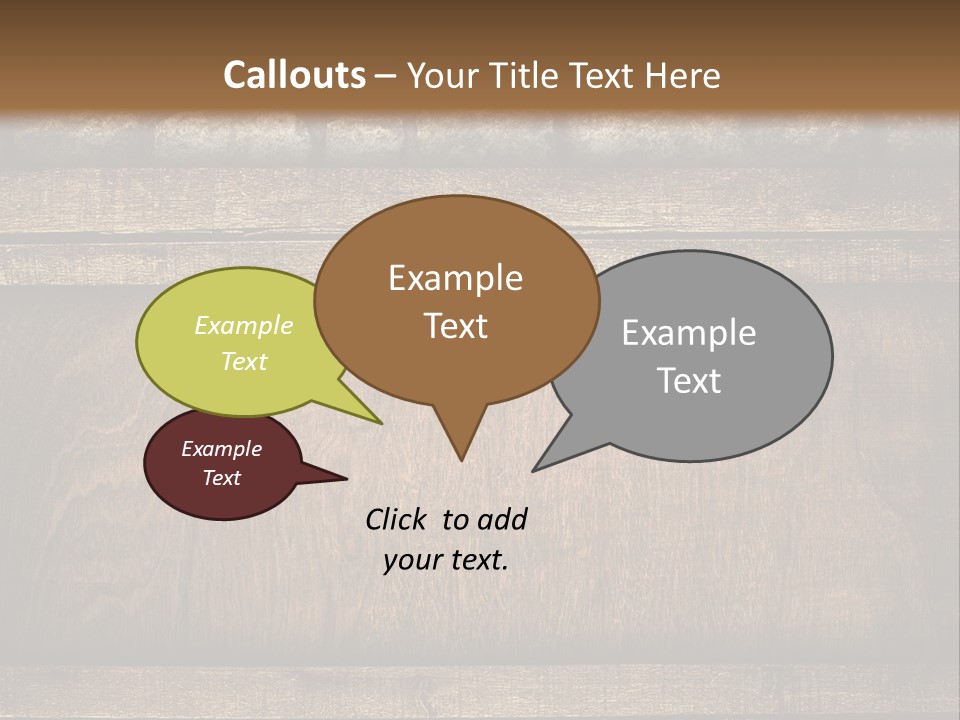 Callouts – Your Title Text Here

Example Text

Example Text

Example Text

Example Text

Click to add your text.